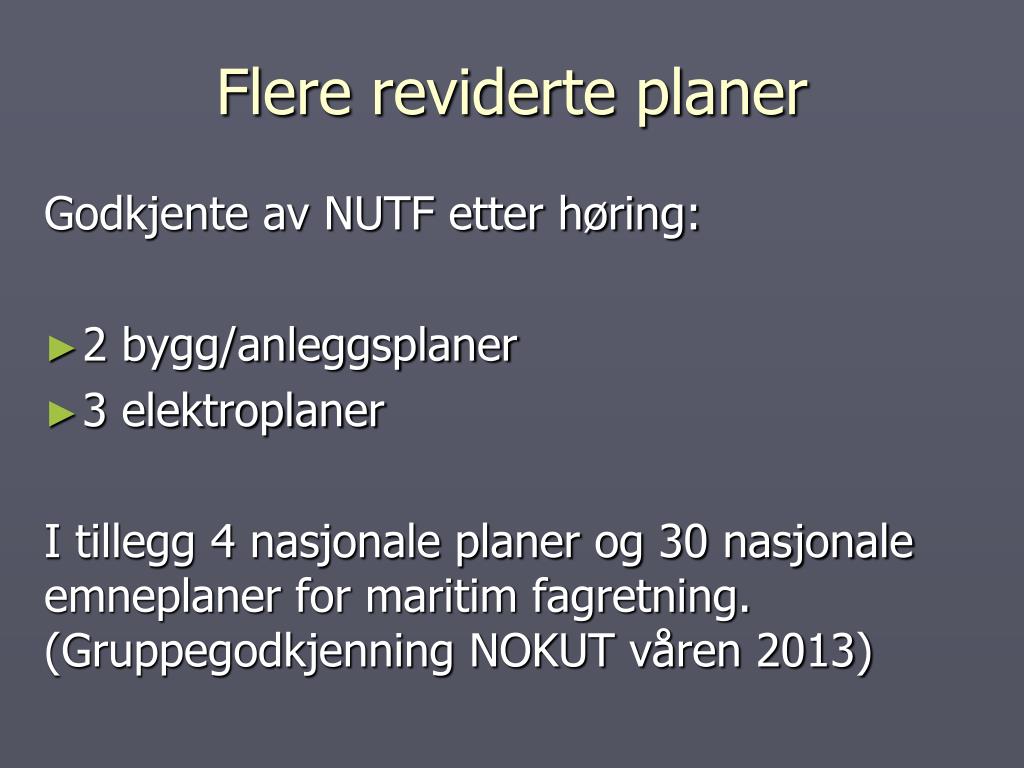 Flere reviderte planer

Godkjente av NUTF etter høring:

►2 bygg/anleggsplaner
►3 elektroplaner

I tillegg 4 nasjonale planer og 30 nasjonale emneplaner for maritim fagretning. (Gruppegodkjenning NOKUT våren 2013)